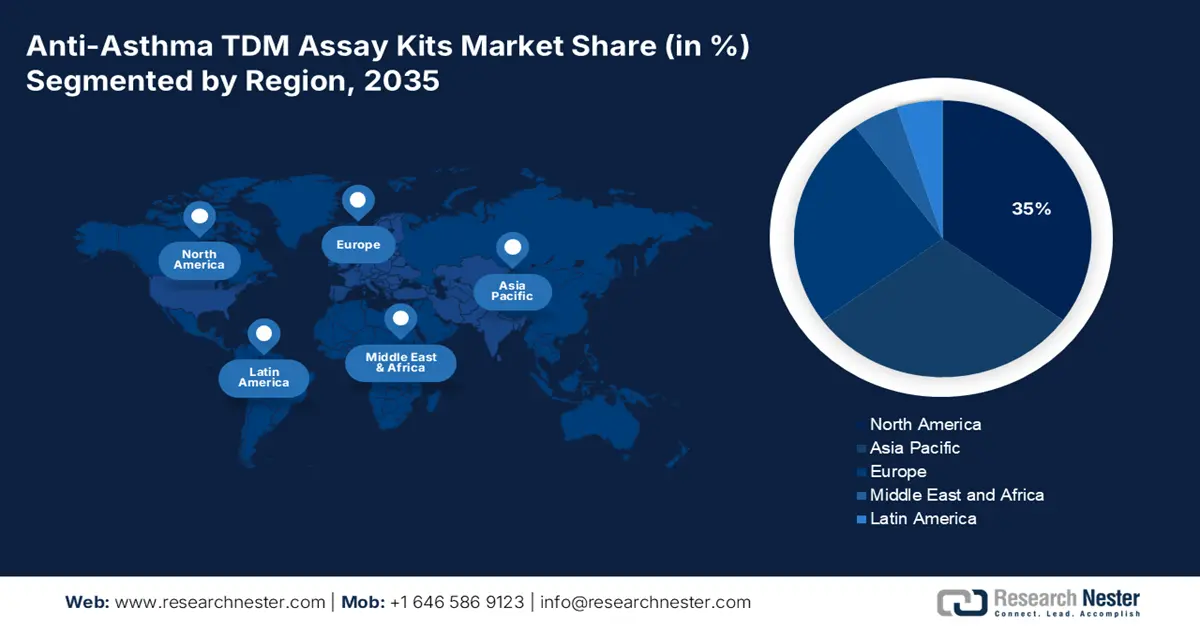 Anti-Asthma TDM Assay Kits Market Share (in %) Segmented by Region, 2035

North America

Europe

Asia Pacific

Latin America

Middle East & Africa

35%

North America
Asia Pacific
Europe
Middle East and Africa
Latin America

Web: www.researchnester.com | Mob: +1 646 586 9123 | info@researchnester.com

Research Nester
Connect. Lead. Accomplish